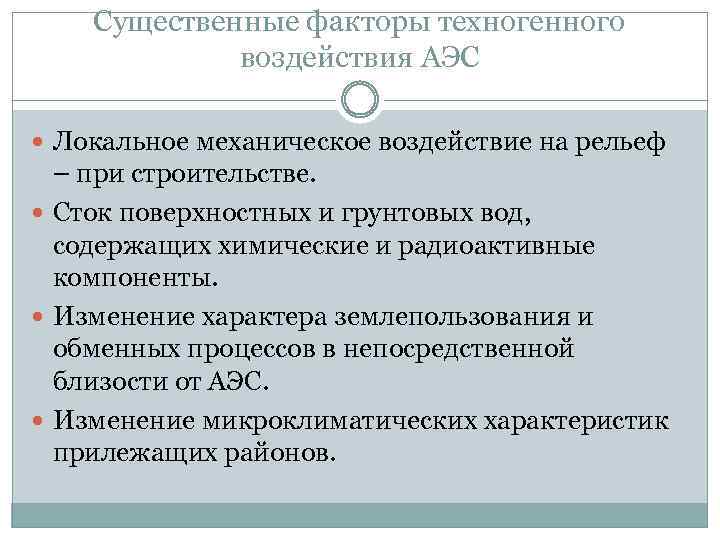 Существенные факторы техногенного воздействия АЭС

Локальное механическое воздействие на рельеф – при строительстве.

Сток поверхностных и грунтовых вод, содержащих химические и радиоактивные компоненты.

Изменение характера землепользования и обменных процессов в непосредственной близости от АЭС.

Изменение микроклиматических характеристик прилежащих районов.